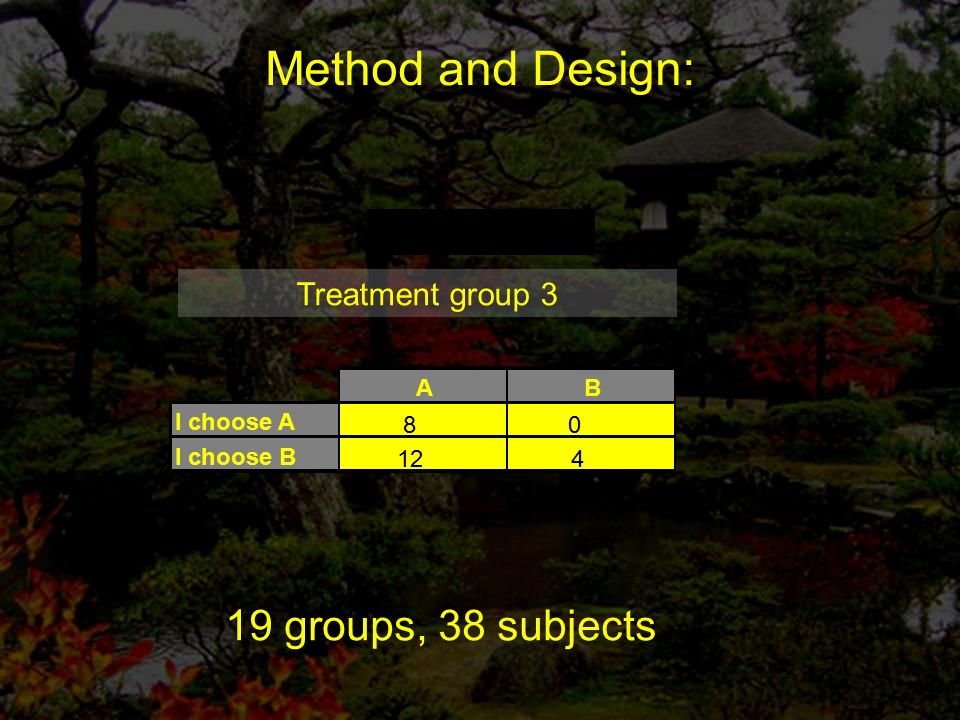 Method and Design:

Treatment group 3

| | A | B |
|---|---|---|
| I choose A | 8 | 0 |
| I choose B | 12 | 4 |

19 groups, 38 subjects